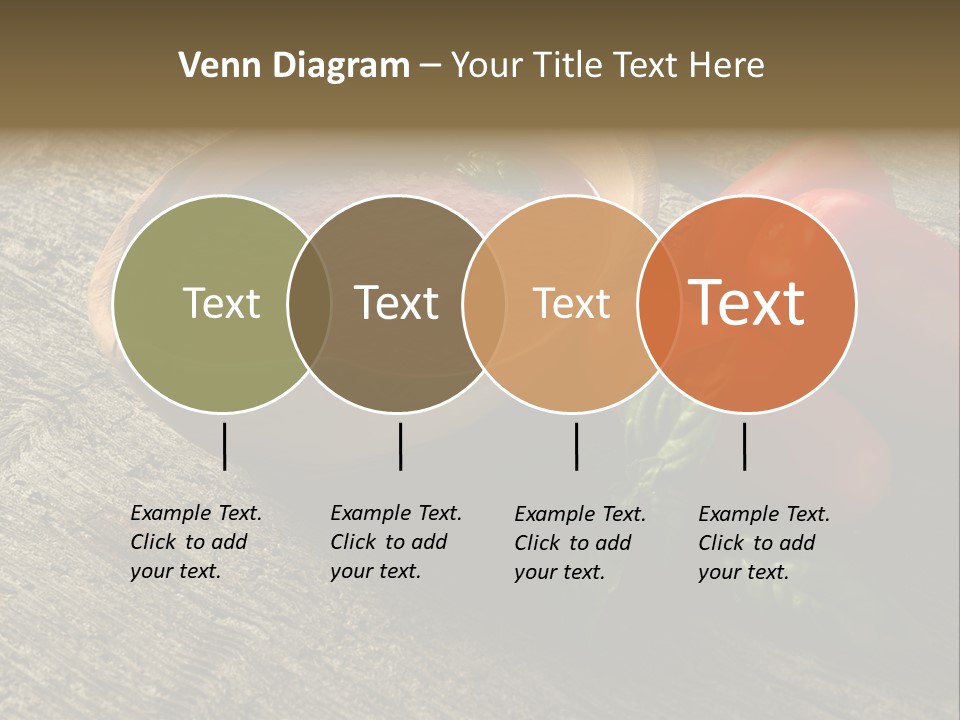 Venn Diagram – Your Title Text Here

Text

Text

Text

Text

Example Text. Click to add your text.

Example Text. Click to add your text.

Example Text. Click to add your text.

Example Text. Click to add your text.